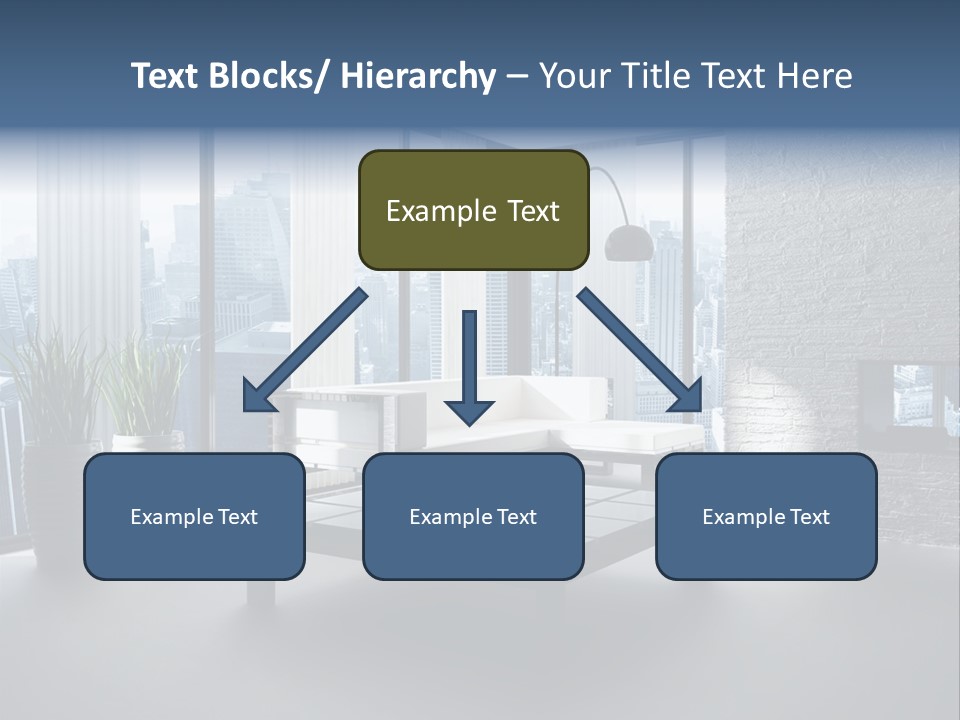 Text Blocks/ Hierarchy – Your Title Text Here

Example Text

Example Text

Example Text

Example Text